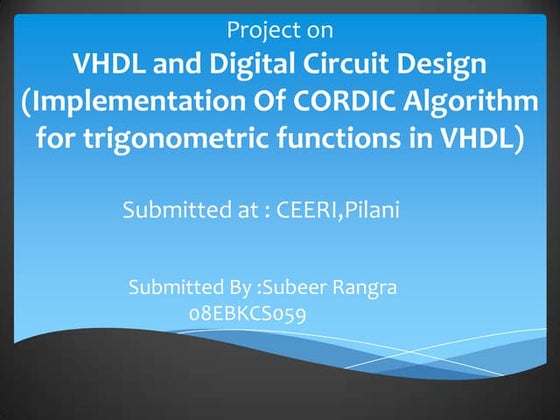 Project on

VHDL and Digital Circuit Design (Implementation Of CORDIC Algorithm for trigonometric functions in VHDL)

Submitted at : CEERI,Pilani

Submitted By :Subeer Rangra
08EBKCS059